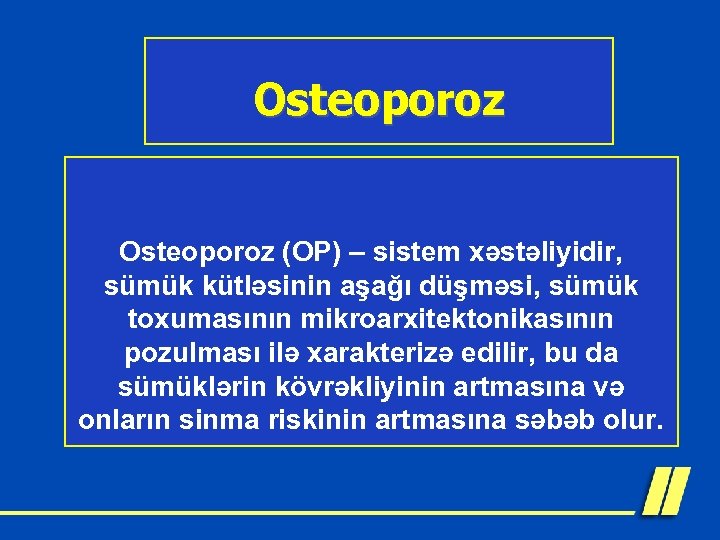 Osteoporoz

Osteoporoz (OP) – sistem xəstəliyidir, sümük kütləsinin aşağı düşməsi, sümük toxumasının mikroarxitektonikasının pozulması ilə xarakterizə edilir, bu da sümüklərin kövrəkliyinin artmasına və onların sinma riskinin artmasına səbəb olur.